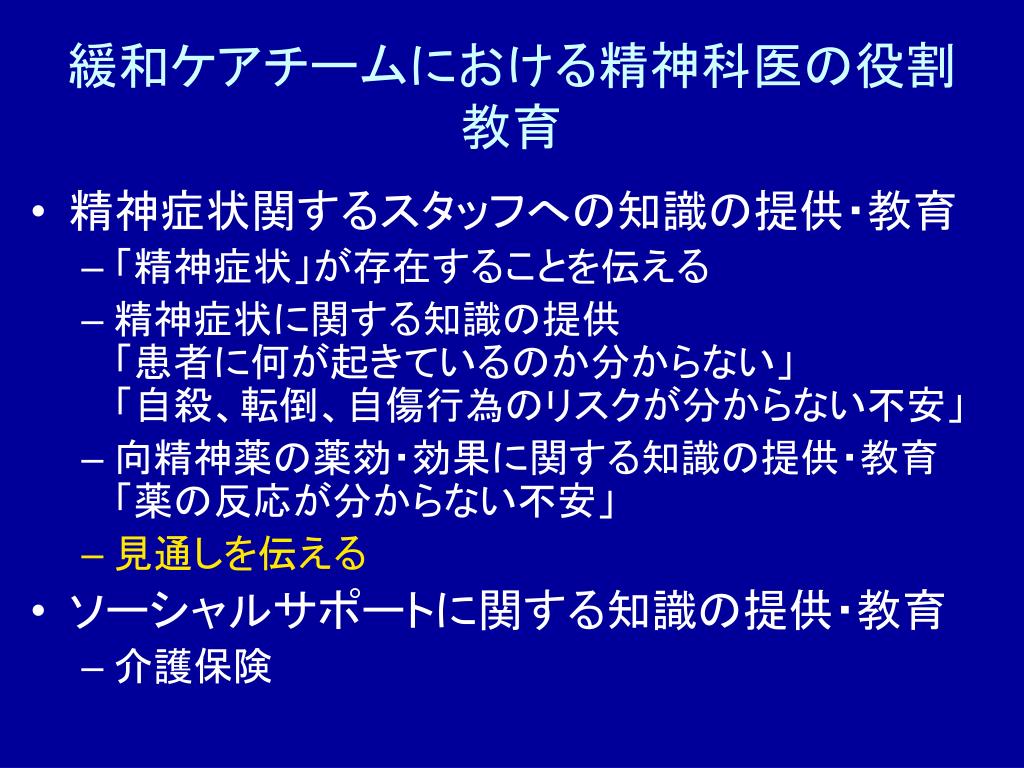 緩和ケアチームにおける精神科医の役割
教育

• 精神症状関するスタッフへの知識の提供・教育
– 「精神症状」が存在することを伝える
– 精神症状に関する知識の提供
「患者に何が起きているのか分からない」
「自殺、転倒、自傷行為のリスクが分からない不安」
– 向精神薬の薬効・効果に関する知識の提供・教育
「薬の反応が分からない不安」
– 見通しを伝える
• ソーシャルサポートに関する知識の提供・教育
– 介護保険